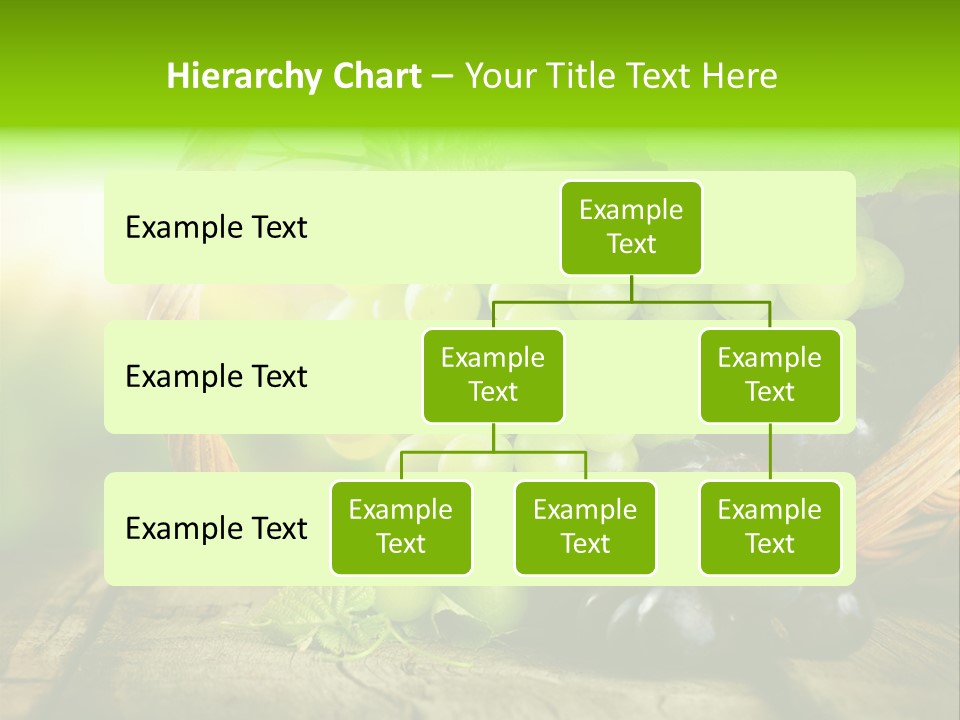 Hierarchy Chart – Your Title Text Here

Example Text

Example Text

Example Text

Example Text

Example Text

Example Text

Example Text

Example Text

Example Text